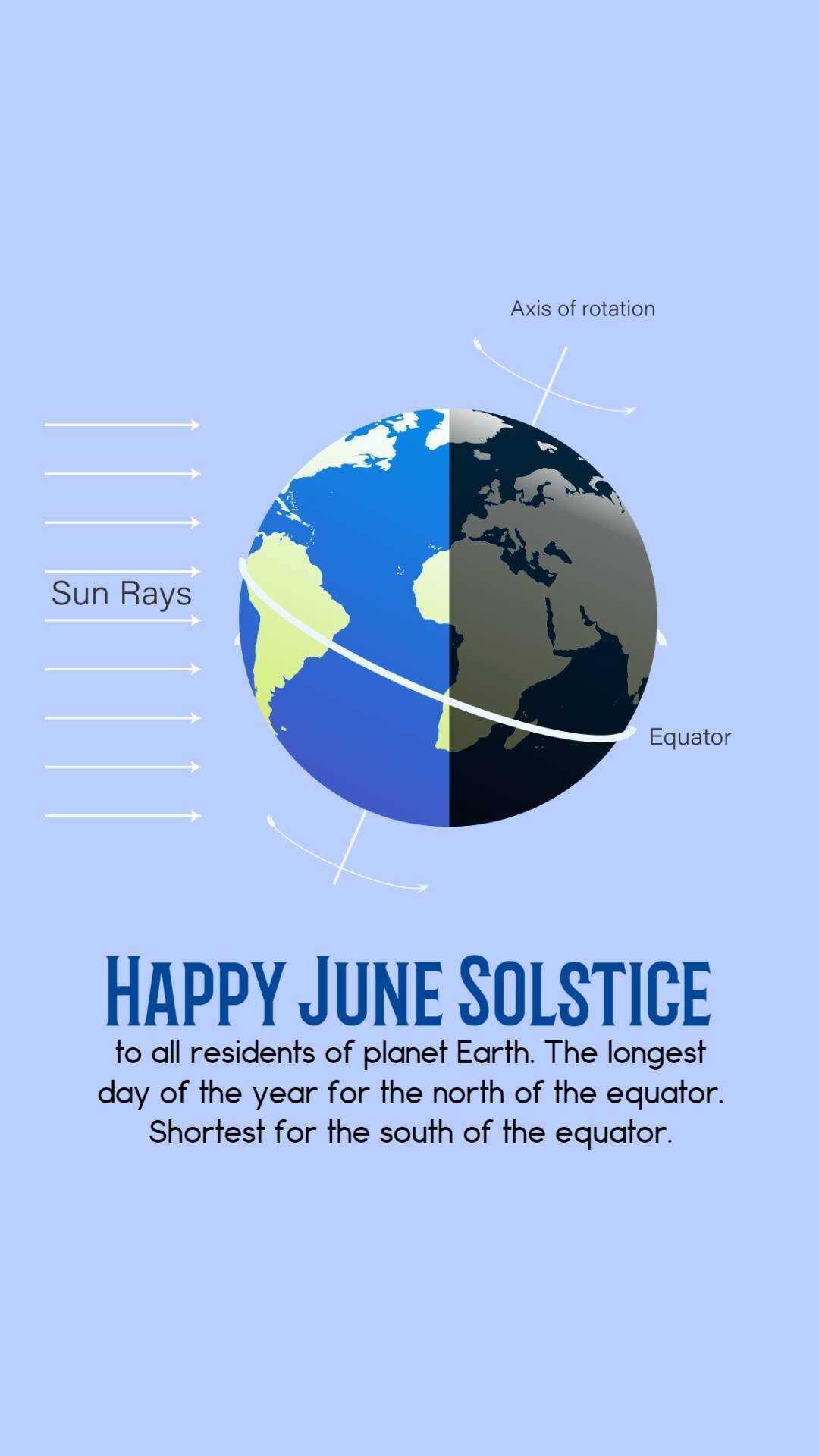 Axis of rotation

Sun Rays

Equator

HAPPY JUNE SOLSTICE

to all residents of planet Earth. The longest day of the year for the north of the equator. Shortest for the south of the equator.